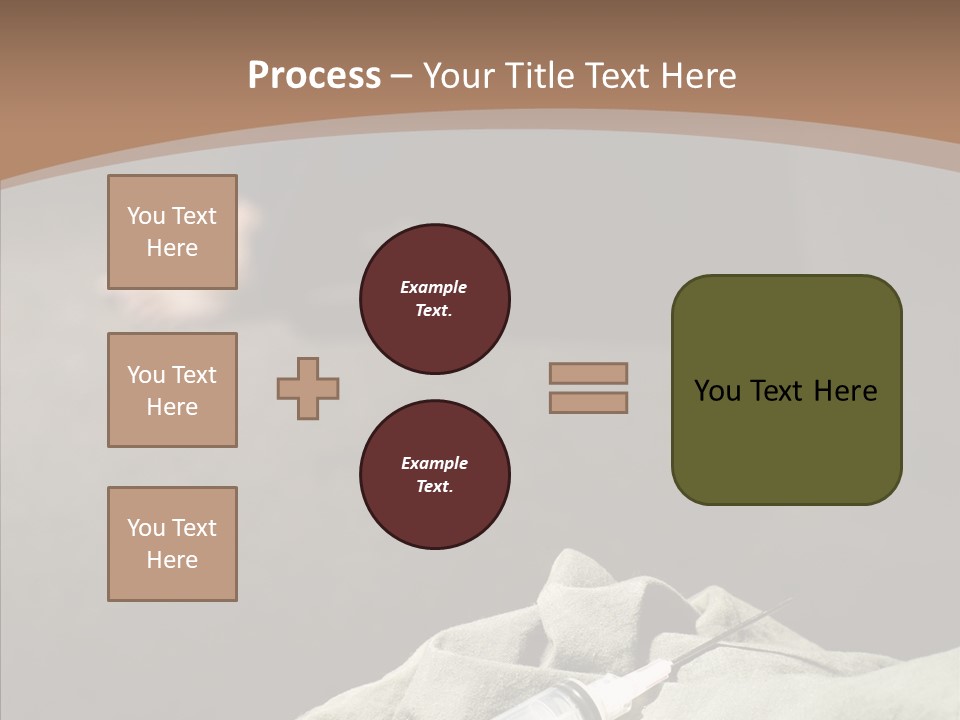 Process – Your Title Text Here

You Text Here

You Text Here

You Text Here

Example Text.

Example Text.

You Text Here